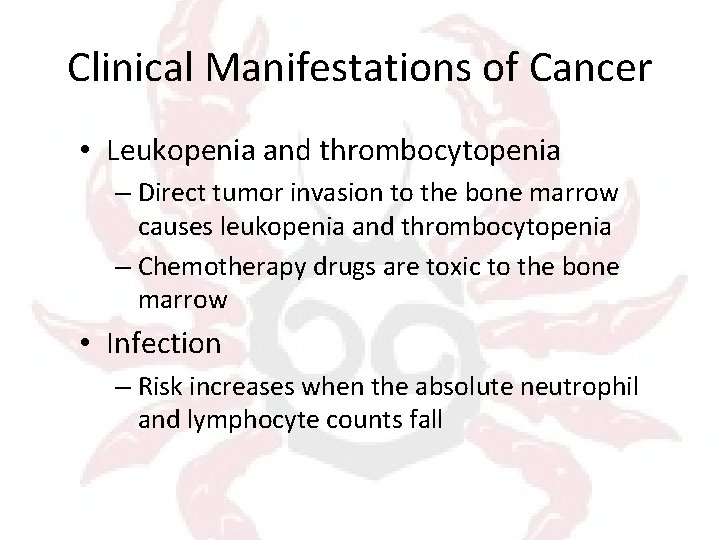 Clinical Manifestations of Cancer

• Leukopenia and thrombocytopenia
– Direct tumor invasion to the bone marrow causes leukopenia and thrombocytopenia
– Chemotherapy drugs are toxic to the bone marrow

• Infection
– Risk increases when the absolute neutrophil and lymphocyte counts fall